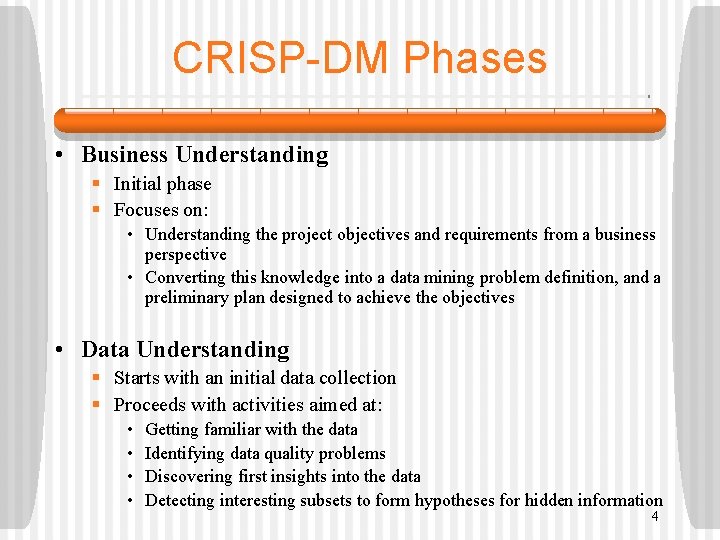 CRISP-DM Phases

• Business Understanding
 ▪ Initial phase
 ▪ Focuses on:
  • Understanding the project objectives and requirements from a business perspective
  • Converting this knowledge into a data mining problem definition, and a preliminary plan designed to achieve the objectives

• Data Understanding
 ▪ Starts with an initial data collection
 ▪ Proceeds with activities aimed at:
  • Getting familiar with the data
  • Identifying data quality problems
  • Discovering first insights into the data
  • Detecting interesting subsets to form hypotheses for hidden information

4